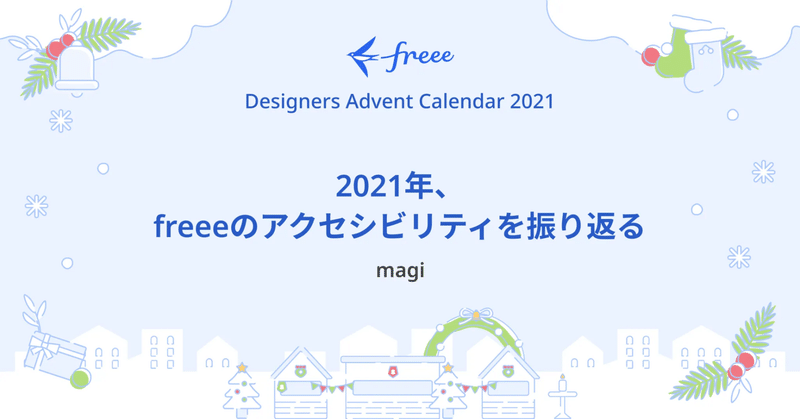 freee

Designers Advent Calendar 2021

2021年、
freeeのアクセシビリティを振り返る

magi